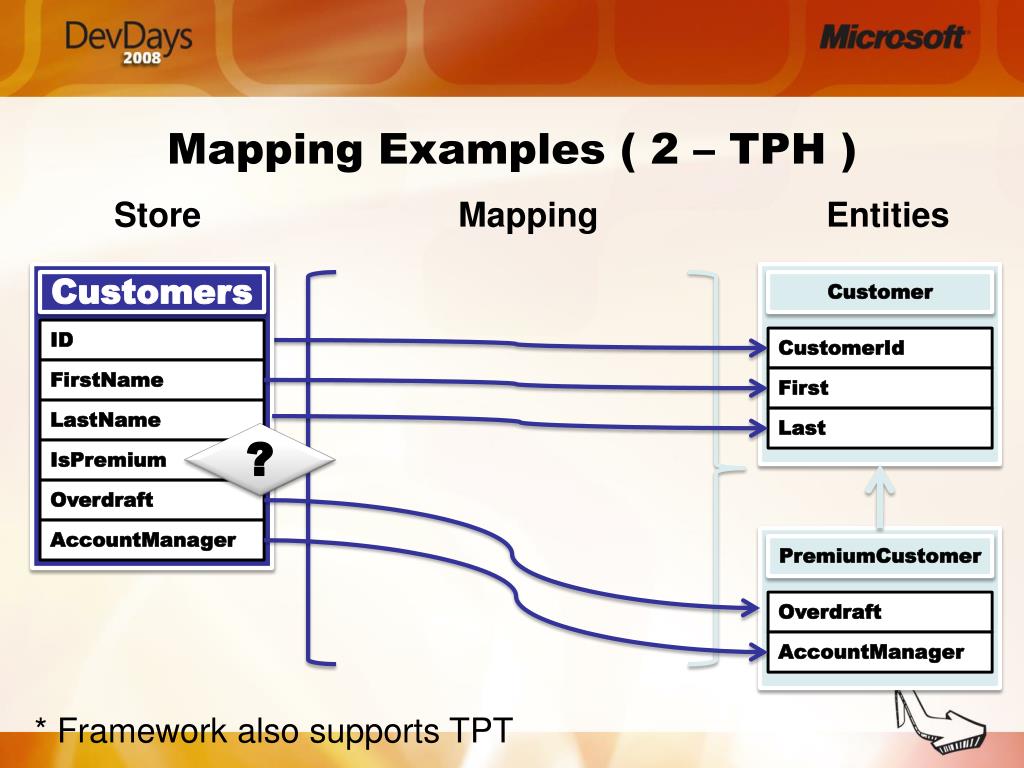 DevDays 2008

Microsoft

Mapping Examples ( 2 – TPH )

Store

Mapping

Entities

Customers

ID

FirstName

LastName

IsPremium

Overdraft

AccountManager

?

Customer

CustomerId

First

Last

PremiumCustomer

Overdraft

AccountManager

* Framework also supports TPT